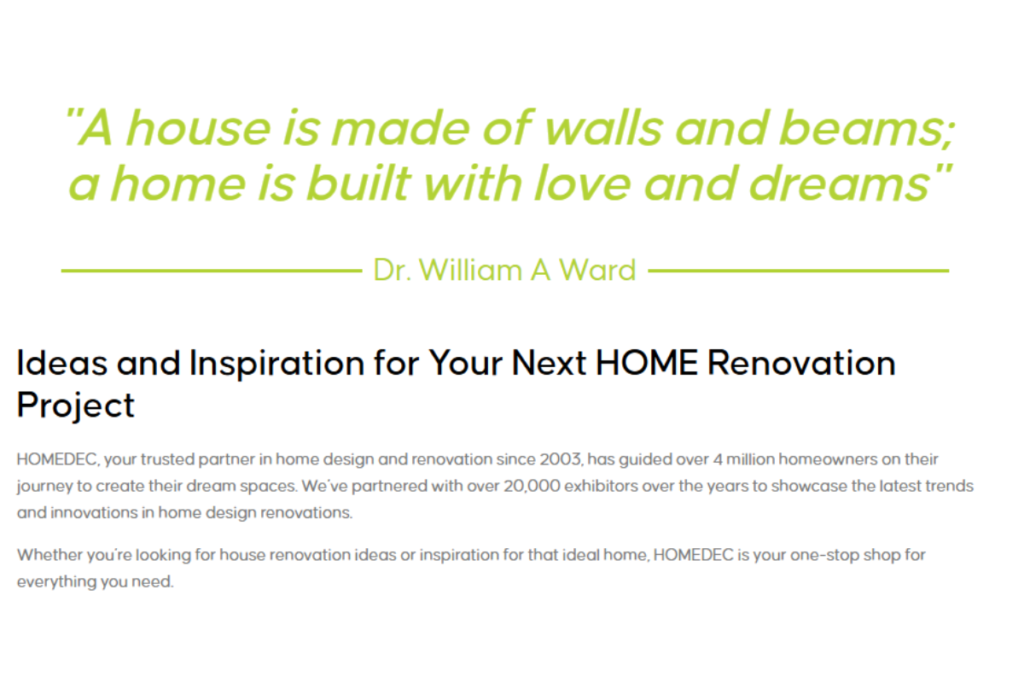 "A house is made of walls and beams; a home is built with love and dreams"

Dr. William A Ward

Ideas and Inspiration for Your Next HOME Renovation Project

HOMEDEC, your trusted partner in home design and renovation since 2003, has guided over 4 million homeowners on their journey to create their dream spaces. We've partnered with over 20,000 exhibitors over the years to showcase the latest trends and innovations in home design renovations.

Whether you're looking for house renovation ideas or inspiration for that ideal home, HOMEDEC is your one-stop shop for everything you need.